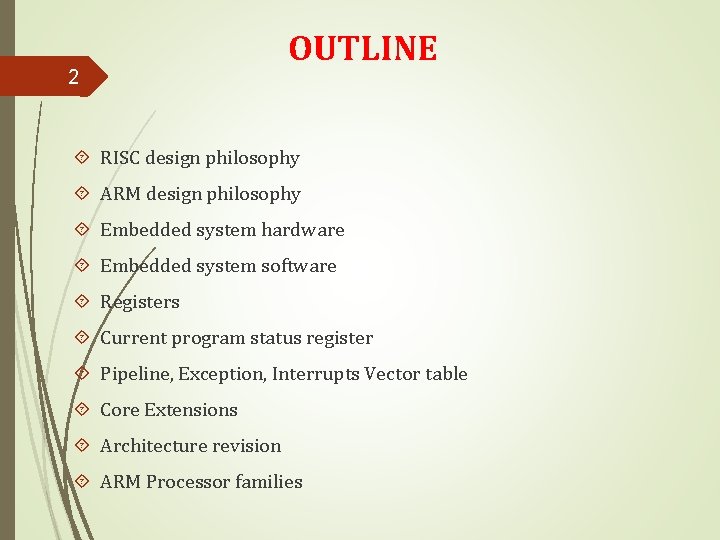 OUTLINE

2

RISC design philosophy
ARM design philosophy
Embedded system hardware
Embedded system software
Registers
Current program status register
Pipeline, Exception, Interrupts Vector table
Core Extensions
Architecture revision
ARM Processor families